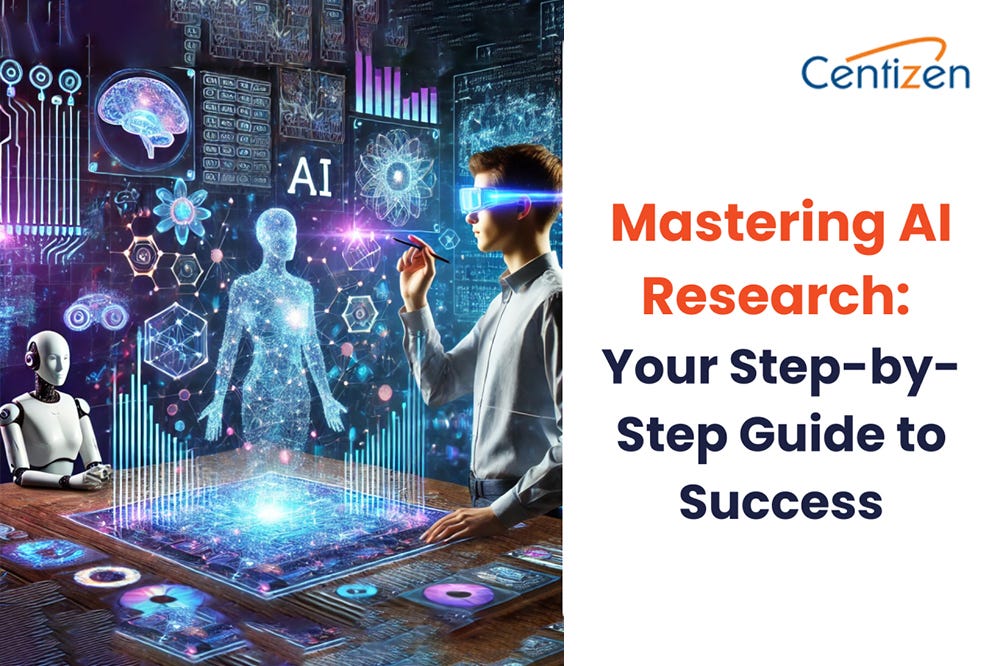 AI

Centizen

Mastering AI Research: Your Step-by-Step Guide to Success